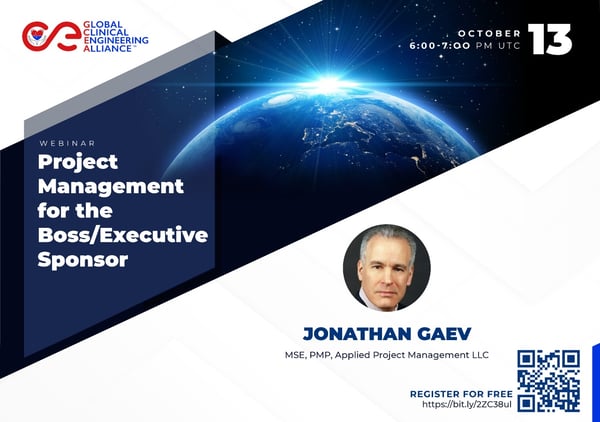 GLOBAL CLINICAL ENGINEERING ALLIANCE™

OCTOBER 6:00-7:00 PM UTC 13

WEBINAR

Project Management for the Boss/Executive Sponsor

JONATHAN GAEV

MSE, PMP, Applied Project Management LLC

REGISTER FOR FREE
https://bit.ly/2ZC38ul